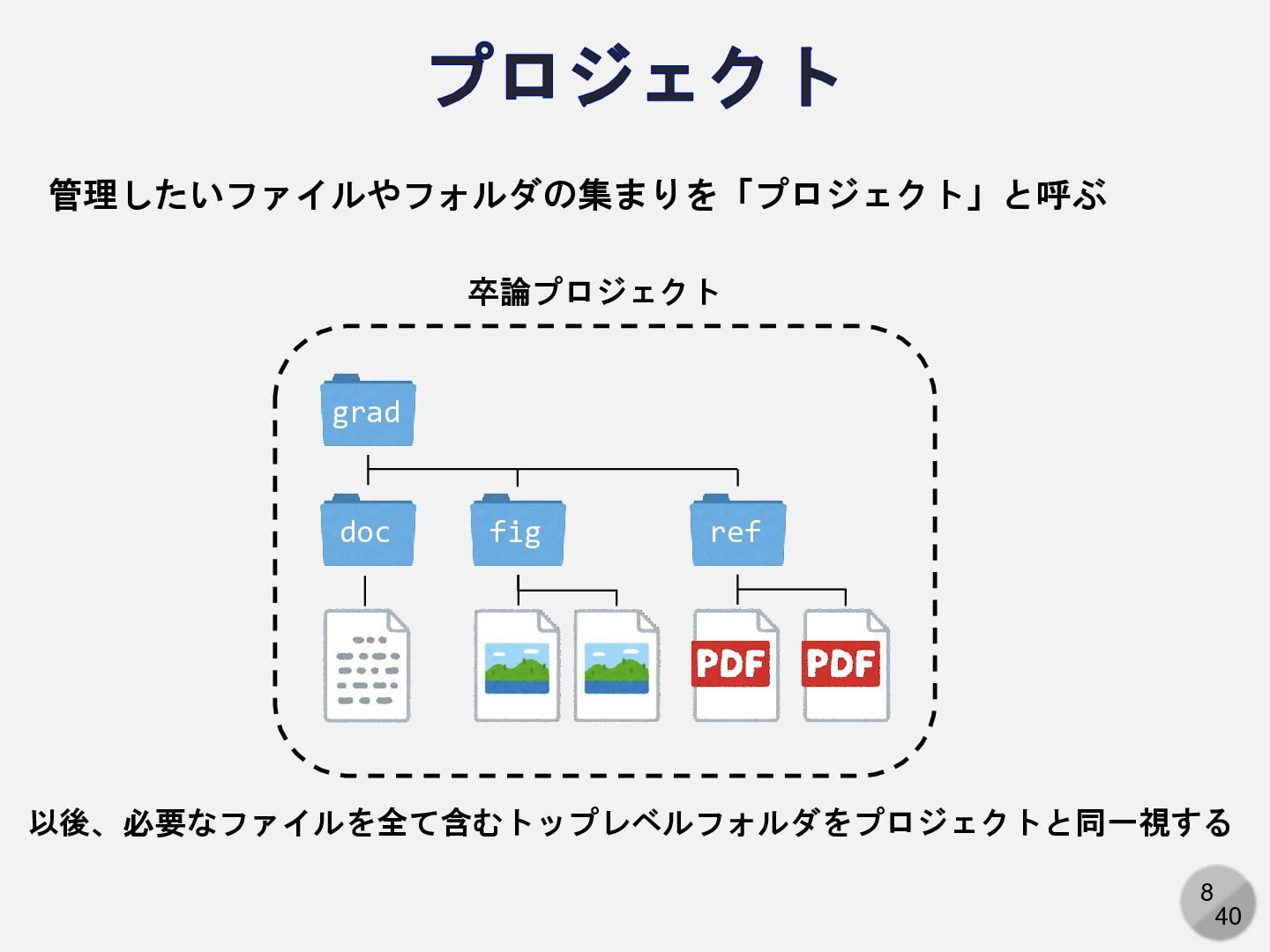 プロジェクト

管理したいファイルやフォルダの集まりを「プロジェクト」と呼ぶ

卒論プロジェクト

grad

doc

fig

ref

PDF

PDF

以後、必要なファイルを全て含むトップレベルフォルダをプロジェクトと同一視する

8
40